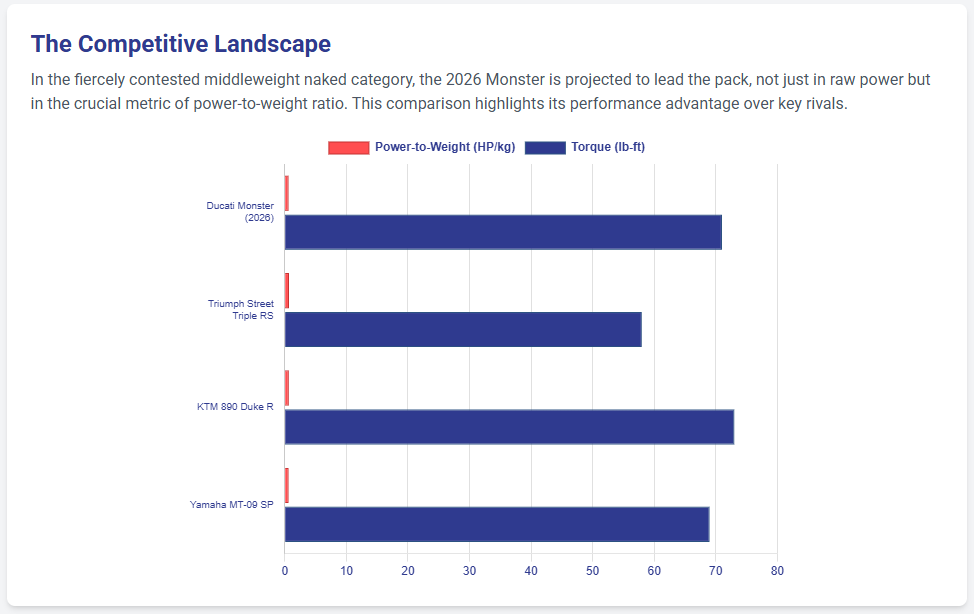 The Competitive Landscape

In the fiercely contested middleweight naked category, the 2026 Monster is projected to lead the pack, not just in raw power but in the crucial metric of power-to-weight ratio. This comparison highlights its performance advantage over key rivals.

Power-to-Weight (HP/kg)
Torque (lb-ft)

Ducati Monster (2026)
Triumph Street Triple RS
KTM 890 Duke R
Yamaha MT-09 SP

0
10
20
30
40
50
60
70
80